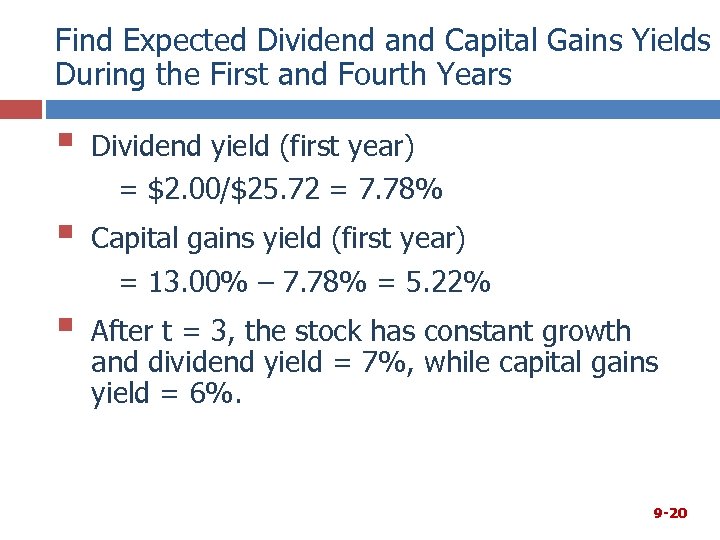 Find Expected Dividend and Capital Gains Yields During the First and Fourth Years

Dividend yield (first year)

= \$2.00/\$25.72 = 7.78%

Capital gains yield (first year)

= 13.00% – 7.78% = 5.22%

After t = 3, the stock has constant growth and dividend yield = 7%, while capital gains yield = 6%.

9-20